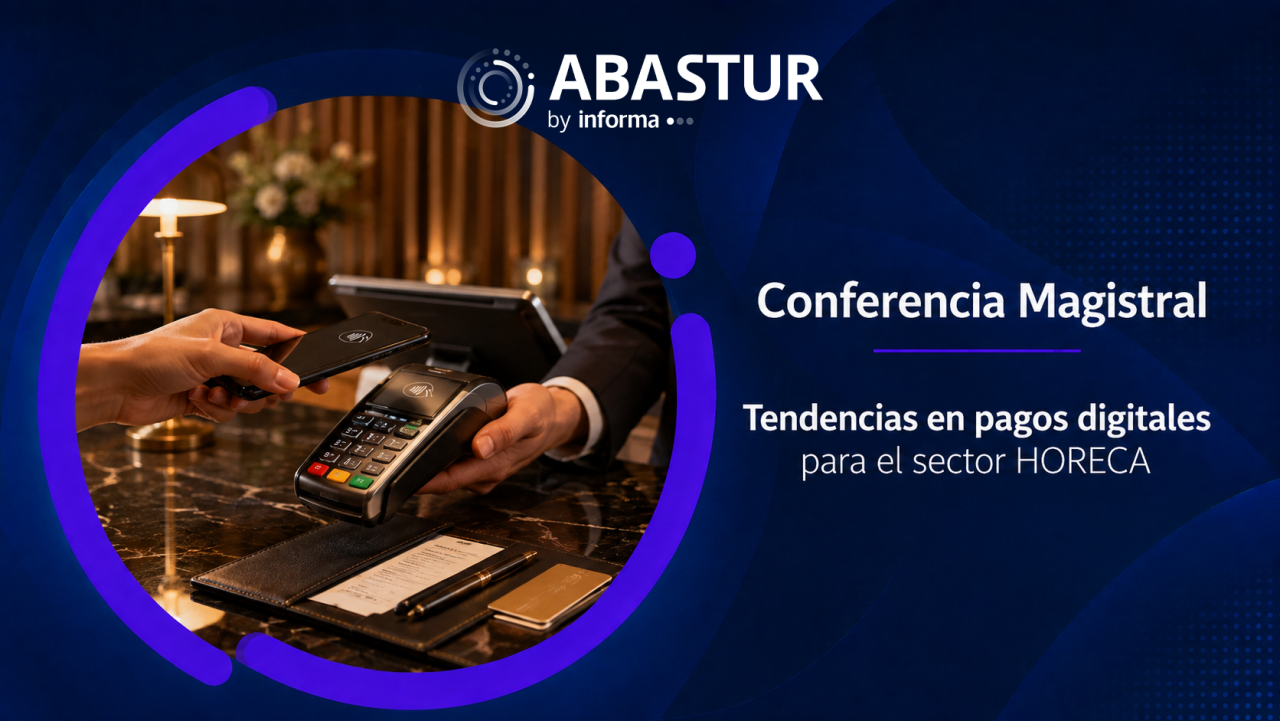 ABASTUR
by informa

Conferencia Magistral

Tendencias en pagos digitales
para el sector HORECA